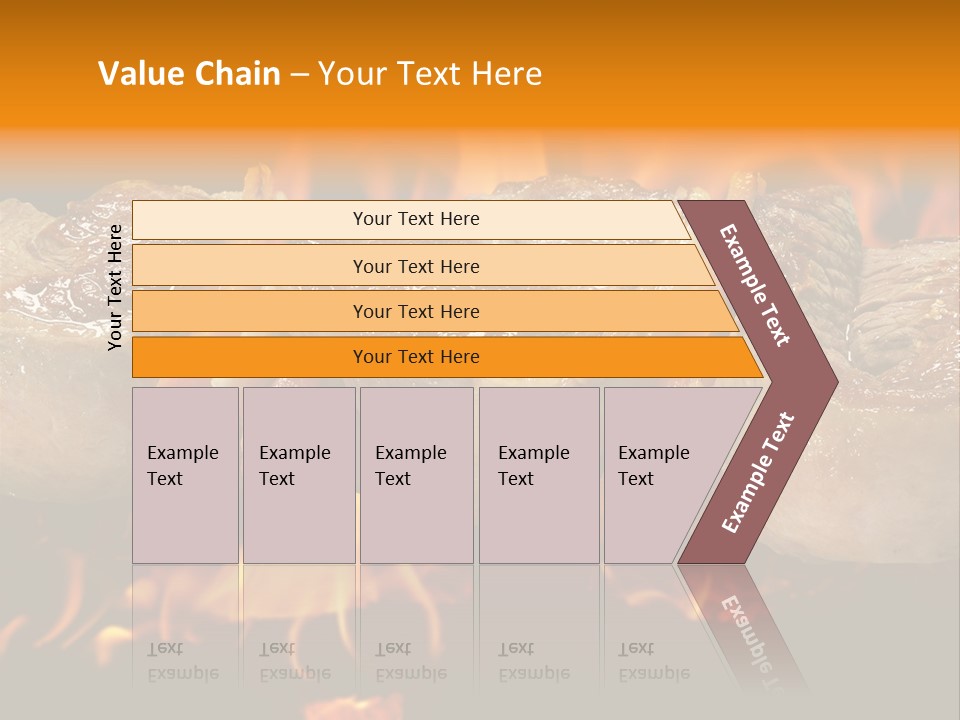 Value Chain – Your Text Here

Your Text Here

Your Text Here

Your Text Here

Your Text Here

Your Text Here

Example Text

Example Text

Example Text

Example Text

Example Text

Example Text

Example Text